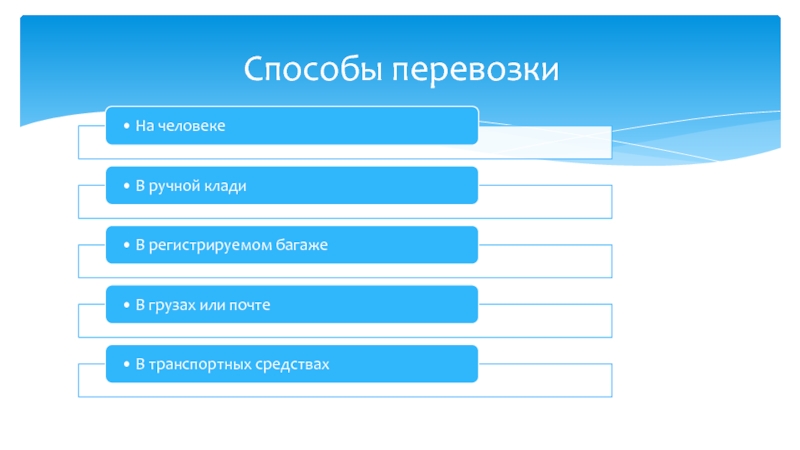 Способы перевозки

• На человеке

• В ручной клади

• В регистрируемом багаже

• В грузах или почте

• В транспортных средствах